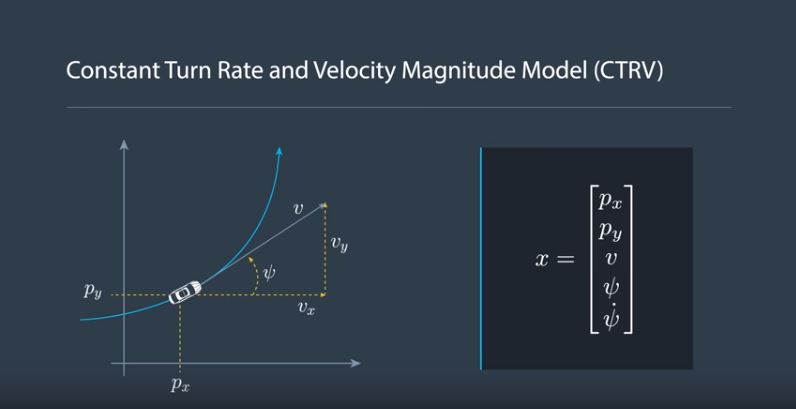 Constant Turn Rate and Velocity Magnitude Model (CTRV)

$v$

$v_y$

$\psi$

$p_y$

$v_x$

$p_x$

$x = \begin{bmatrix} p_x \\ p_y \\ v \\ \psi \\ \dot{\psi} \end{bmatrix}$